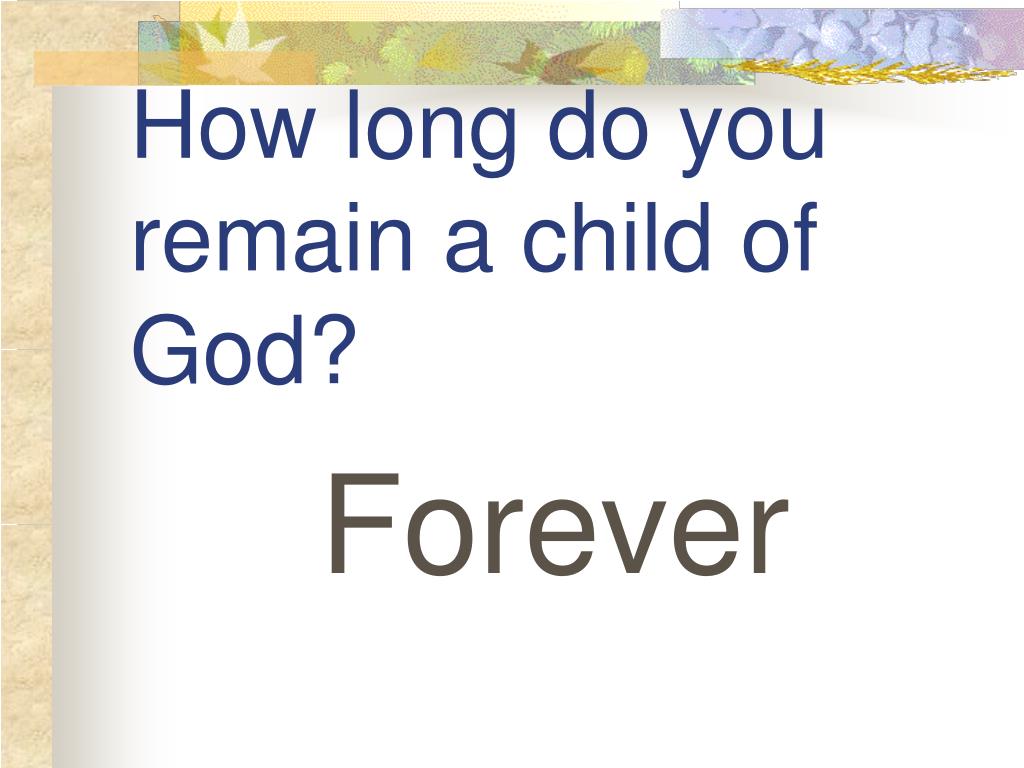 How long do you remain a child of God?

Forever